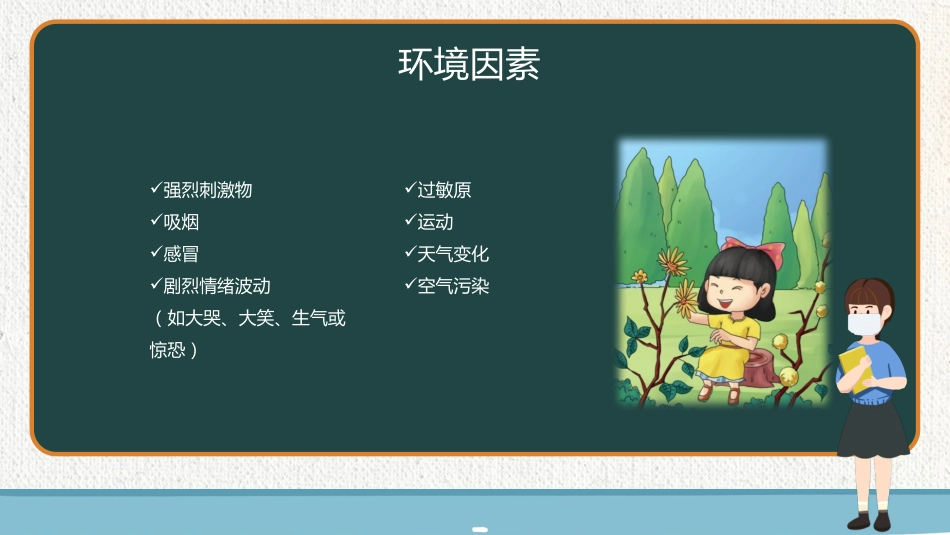 环境因素

✓强烈刺激物
✓吸烟
✓感冒
✓剧烈情绪波动
（如大哭、大笑、生气或惊恐）

✓过敏原
✓运动
✓天气变化
✓空气污染